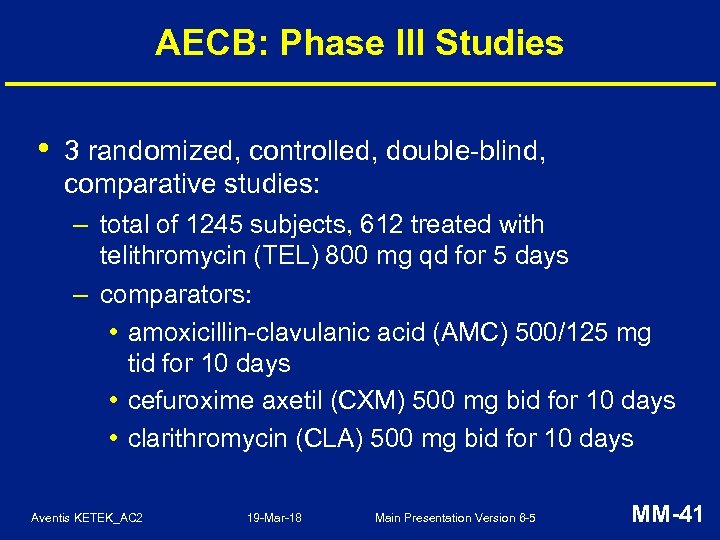 AECB: Phase III Studies

• 3 randomized, controlled, double-blind, comparative studies:

– total of 1245 subjects, 612 treated with telithromycin (TEL) 800 mg qd for 5 days

– comparators:

• amoxicillin-clavulanic acid (AMC) 500/125 mg tid for 10 days

• cefuroxime axetil (CXM) 500 mg bid for 10 days

• clarithromycin (CLA) 500 mg bid for 10 days

Aventis KETEK_AC2 19-Mar-18 Main Presentation Version 6-5 MM-41